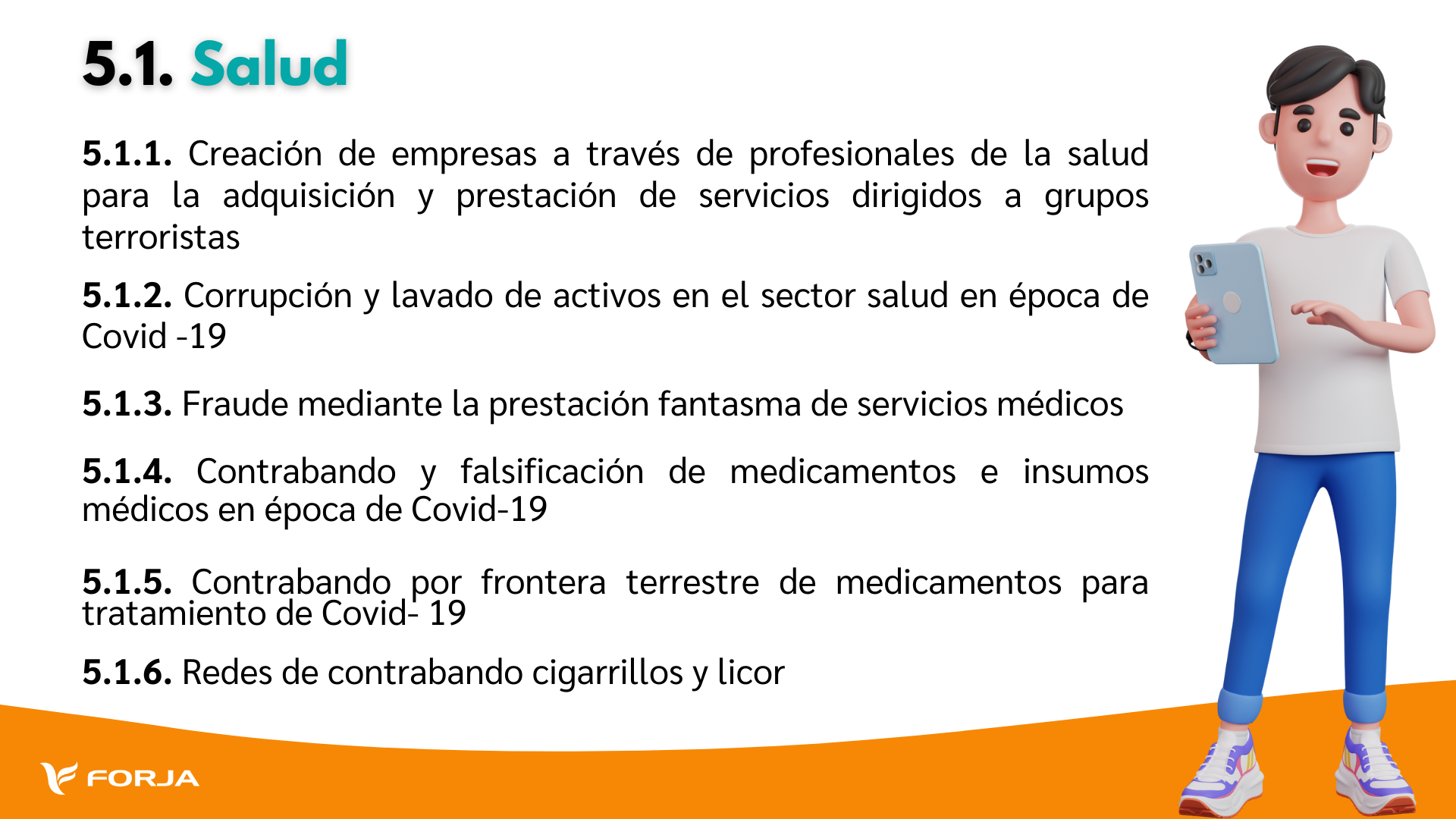 5.1. Salud

5.1.1. Creación de empresas a través de profesionales de la salud para la adquisición y prestación de servicios dirigidos a grupos terroristas

5.1.2. Corrupción y lavado de activos en el sector salud en época de Covid -19

5.1.3. Fraude mediante la prestación fantasma de servicios médicos

5.1.4. Contrabando y falsificación de medicamentos e insumos médicos en época de Covid-19

5.1.5. Contrabando por frontera terrestre de medicamentos para tratamiento de Covid- 19

5.1.6. Redes de contrabando cigarrillos y licor

FORJA